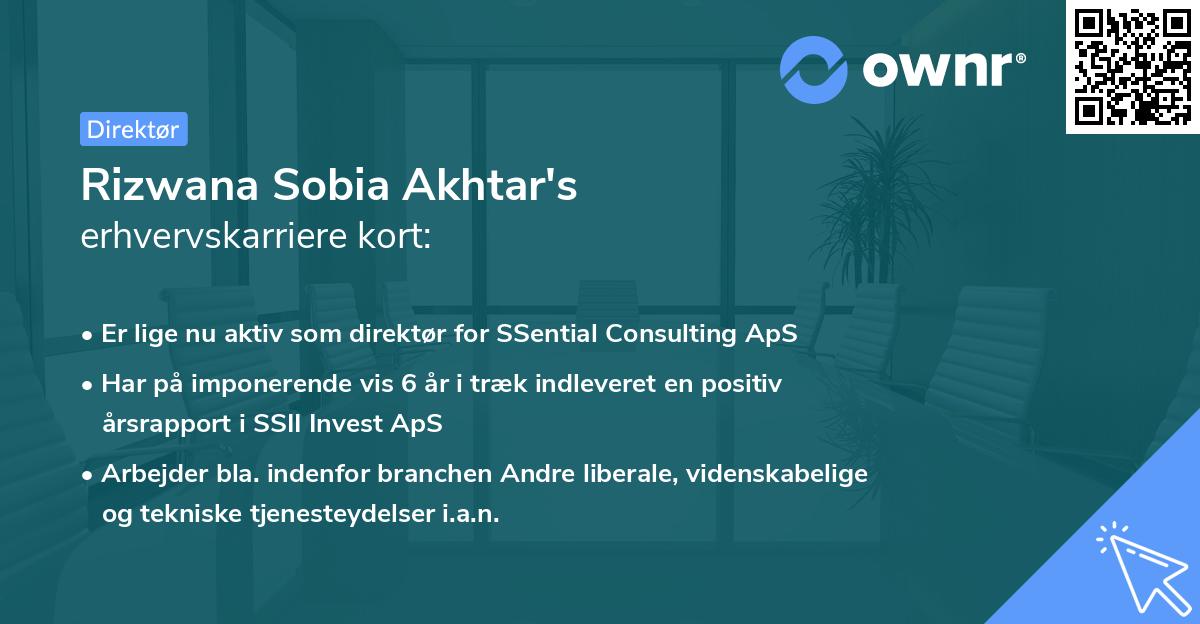 ownr®

Direktør

Rizwana Sobia Akhtar's
erhvervskarriere kort:

• Er lige nu aktiv som direktør for SSential Consulting ApS
• Har på imponerende vis 6 år i træk indleveret en positiv årsrapport i SSII Invest ApS
• Arbejder bla. indenfor branchen Andre liberale, videnskabelige og tekniske tjenesteydelser i.a.n.